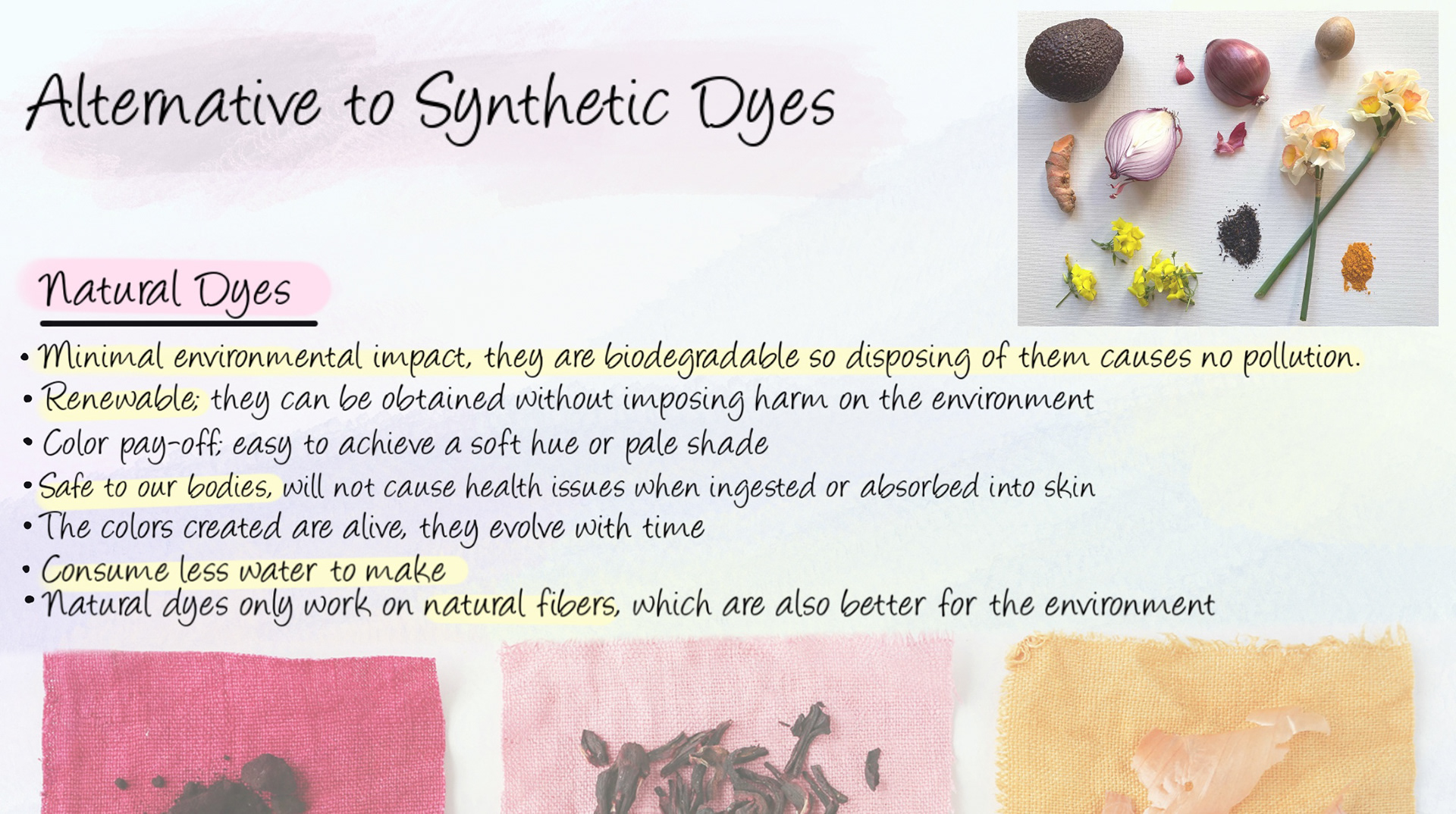 Alternative to Synthetic Dyes

Natural Dyes

• Minimal environmental impact, they are biodegradable so disposing of them causes no pollution.
• Renewable; they can be obtained without imposing harm on the environment
• Color pay-off; easy to achieve a soft hue or pale shade
• Safe to our bodies, will not cause health issues when ingested or absorbed into skin
• The colors created are alive, they evolve with time
• Consume less water to make
• Natural dyes only work on natural fibers, which are also better for the environment